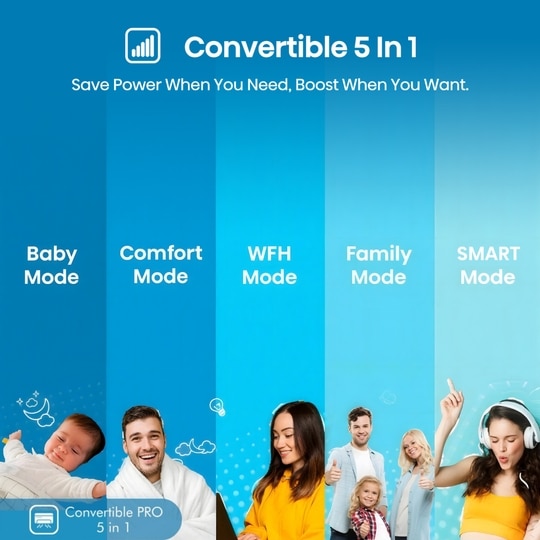 Convertible 5 In 1

Save Power When You Need, Boost When You Want.

Baby Mode

Comfort Mode

WFH Mode

Family Mode

SMART Mode

Convertible PRO
5 in 1